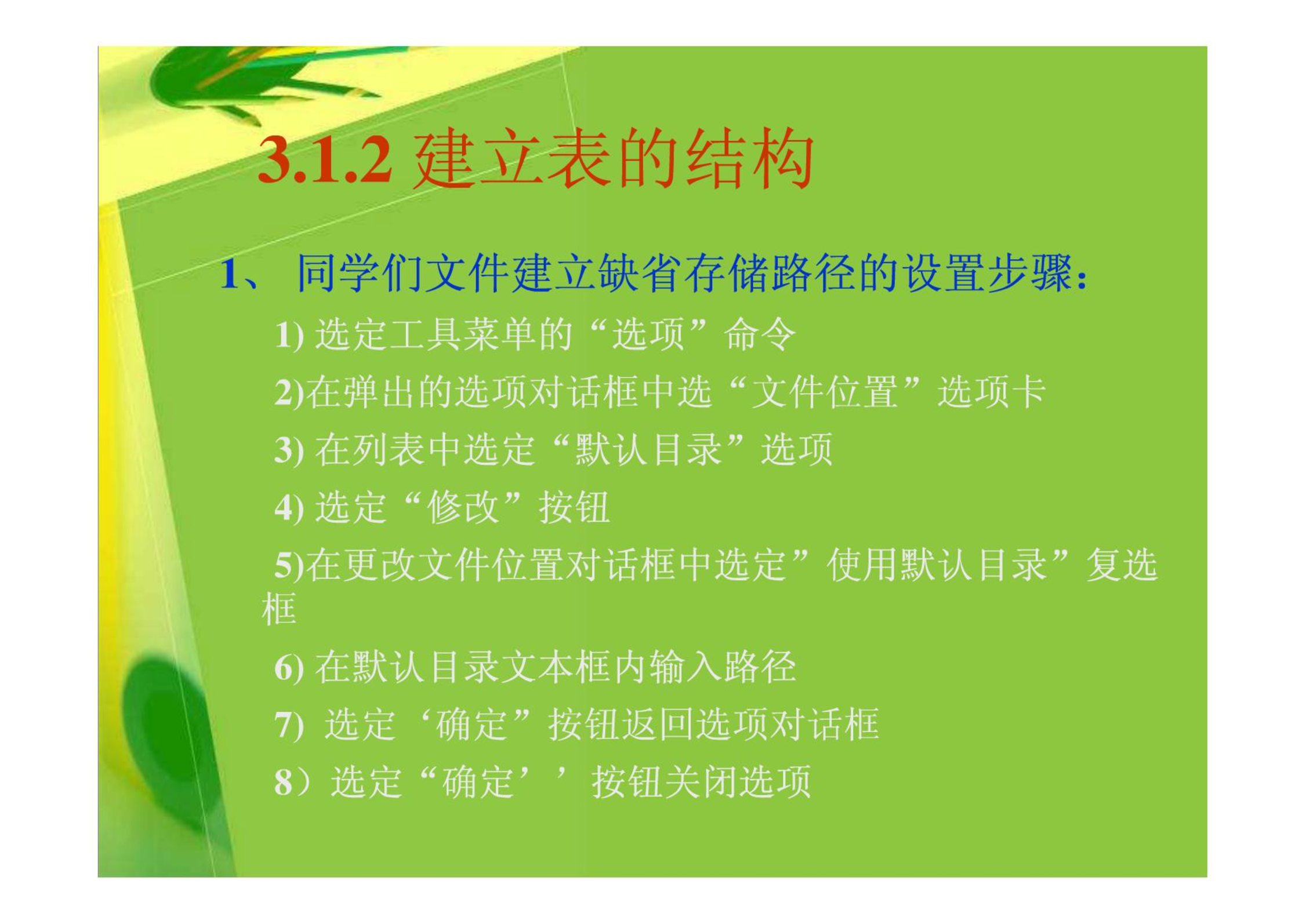 3.1.2 建立表的结构

1、 同学们文件建立缺省存储路径的设置步骤：

1) 选定工具菜单的“选项”命令

2)在弹出的选项对话框中选“文件位置”选项卡

3) 在列表中选定“默认目录”选项

4) 选定“修改”按钮

5)在更改文件位置对话框中选定”使用默认目录”复选框

6) 在默认目录文本框内输入路径

7) 选定‘确定”按钮返回选项对话框

8）选定“确定’’按钮关闭选项